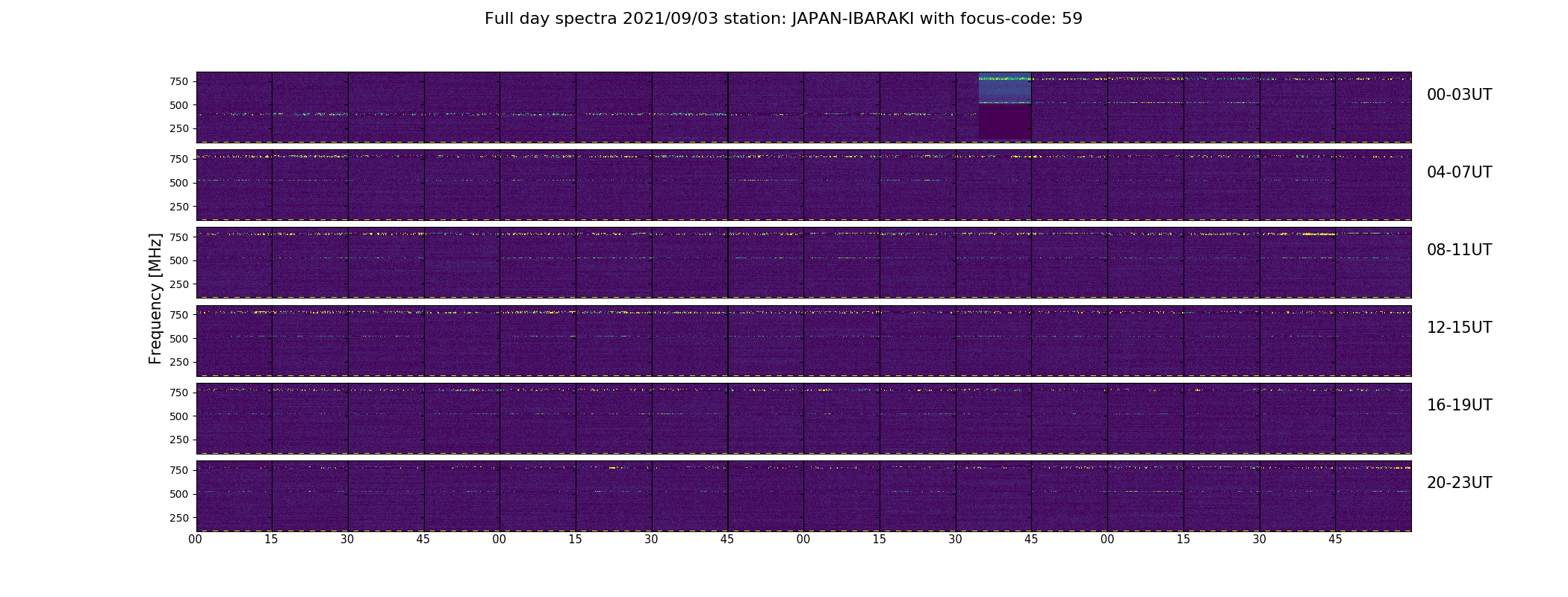 Full day spectra 2021/09/03 station: JAPAN-IBARAKI with focus-code: 59

Frequency [MHz]

750
500
250

00-03UT

750
500
250

04-07UT

750
500
250

08-11UT

750
500
250

12-15UT

750
500
250

16-19UT

750
500
250

20-23UT

00 15 30 45 00 15 30 45 00 15 30 45 00 15 30 45